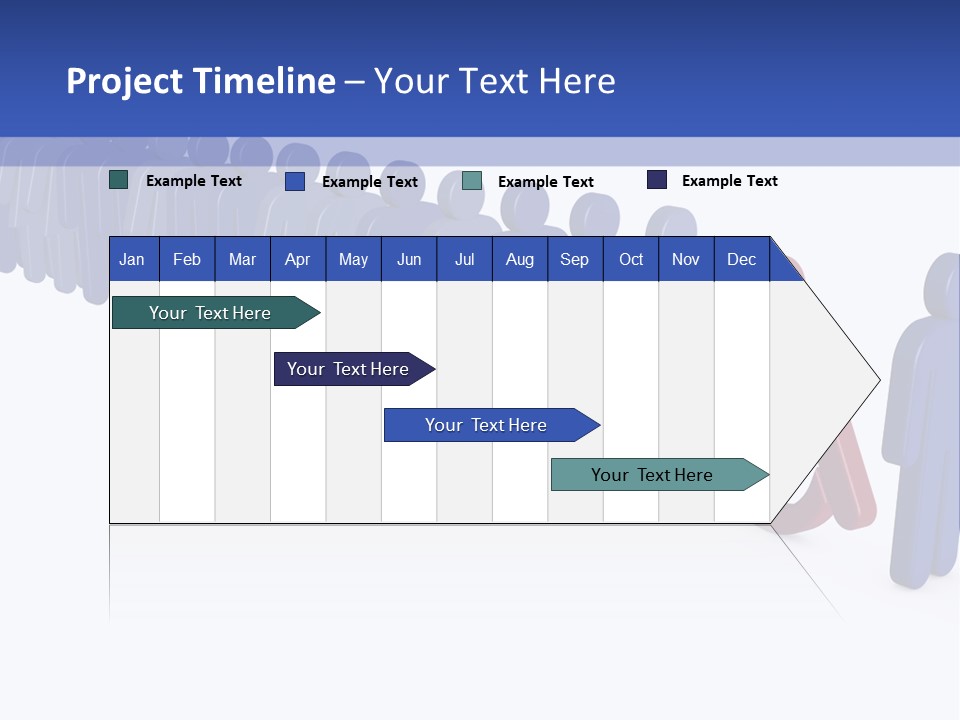 Project Timeline – Your Text Here

Example Text
Example Text
Example Text
Example Text

| Jan | Feb | Mar | Apr | May | Jun | Jul | Aug | Sep | Oct | Nov | Dec |
|---|---|---|---|---|---|---|---|---|---|---|---|

Your Text Here
Your Text Here
Your Text Here
Your Text Here